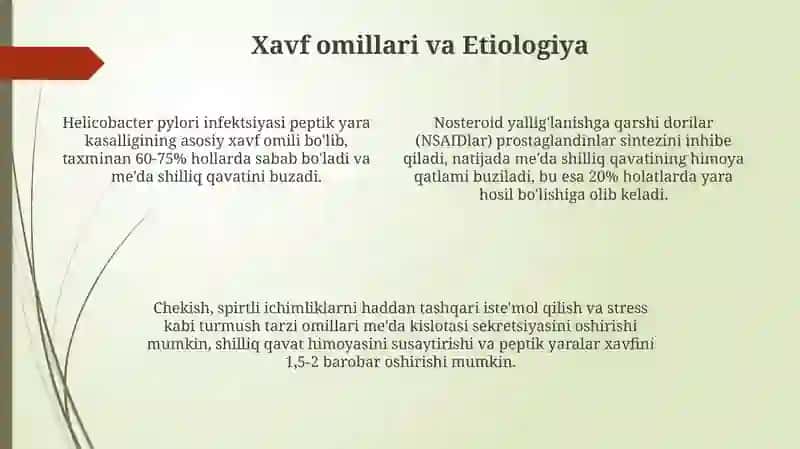 Xavf omillari va Etiologiya

Helicobacter pylori infektsiyasi peptik yara kasalligining asosiy xavf omili bo'lib, taxminan 60-75% hollarda sabab bo'ladi va me'da shilliq qavatini buzadi.

Nosteroid yallig'lanishga qarshi dorilar (NSAIDlar) prostaglandinlar sintezini inhibe qiladi, natijada me'da shilliq qavatining himoya qatlami buziladi, bu esa 20% holatlarda yara hosil bo'lishiga olib keladi.

Chekish, spirtli ichimliklarni haddan tashqari iste'mol qilish va stress kabi turmush tarzi omillari me'da kislotasi sekretsiyasini oshirishi mumkin, shilliq qavat himoyasini susaytirishi va peptik yaralar xavfini 1,5-2 barobar oshirishi mumkin.